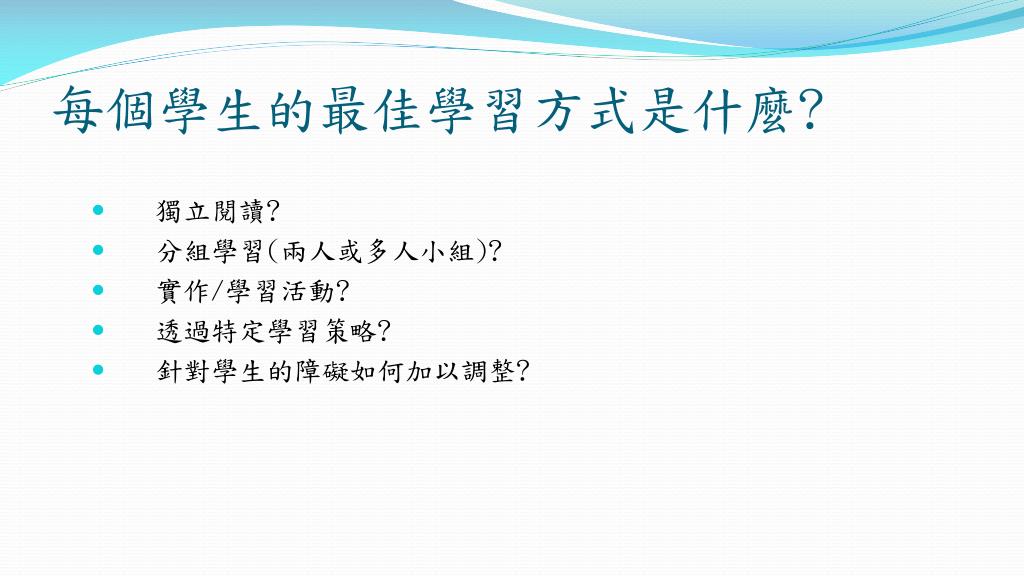 每個學生的最佳學習方式是什麼?

- 獨立閱讀?
- 分組學習(兩人或多人小組)?
- 實作/學習活動?
- 透過特定學習策略?
- 針對學生的障礙如何加以調整?